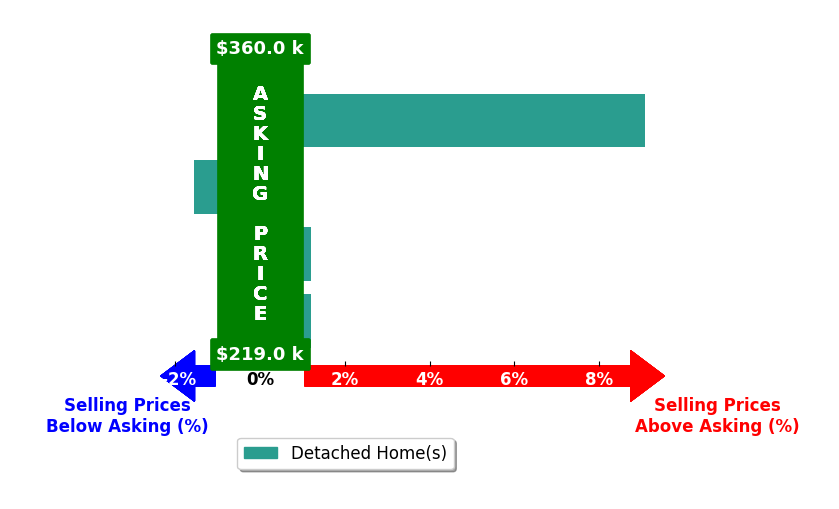 $360.0 k

ASKING PRICE

$219.0 k

2%  0%  2%  4%  6%  8%

Selling Prices
Below Asking (%)

Selling Prices
Above Asking (%)

Detached Home(s)